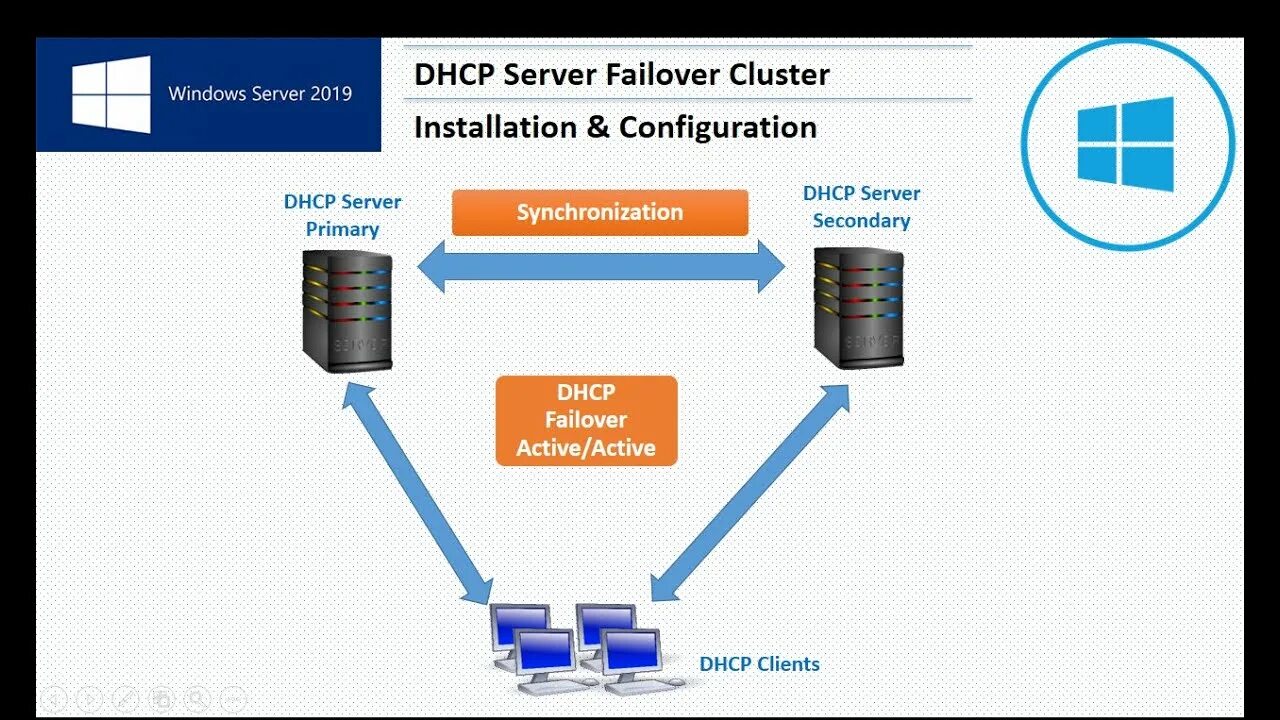 Windows Server 2019

DHCP Server Failover Cluster

Installation & Configuration

DHCP Server Primary

Synchronization

DHCP Server Secondary

SERVER

SERVER

DHCP Failover Active/Active

DHCP Clients